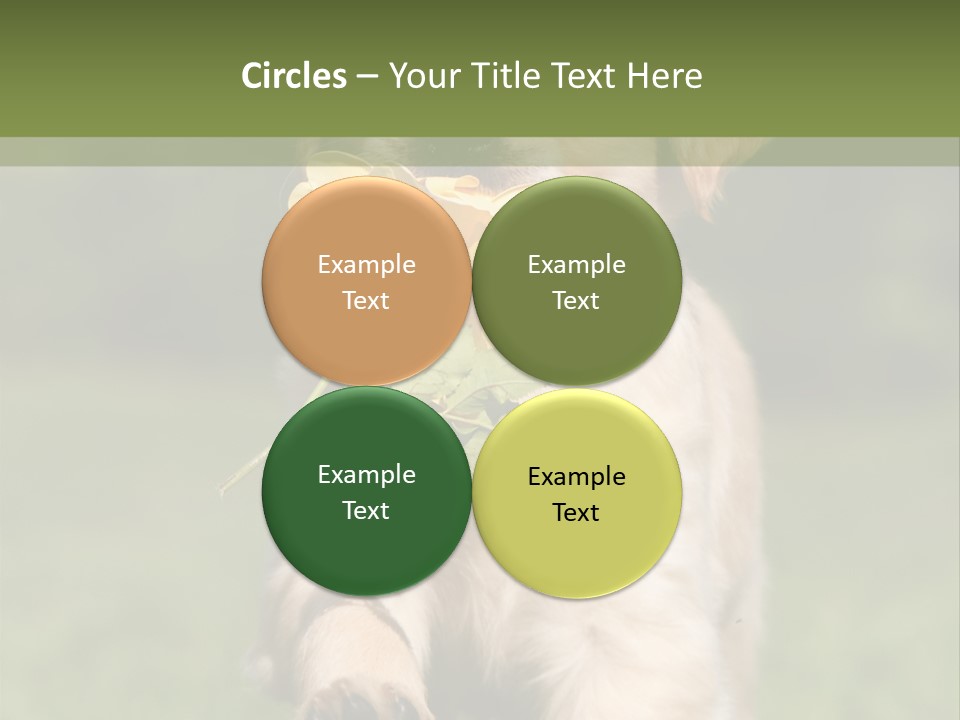 Circles – Your Title Text Here

Example Text

Example Text

Example Text

Example Text